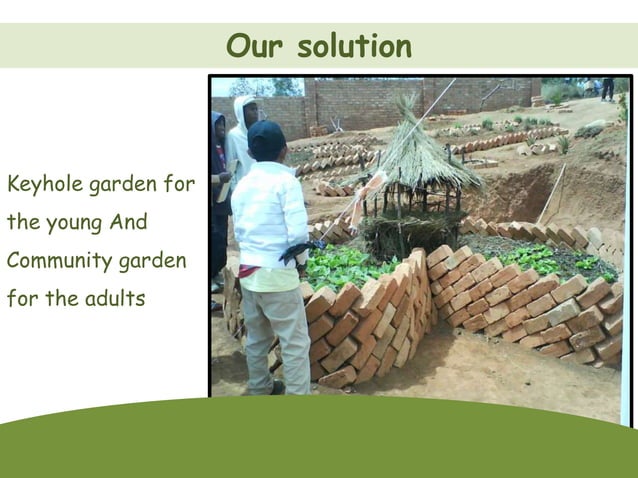 Our solution

Keyhole garden for the young And Community garden for the adults